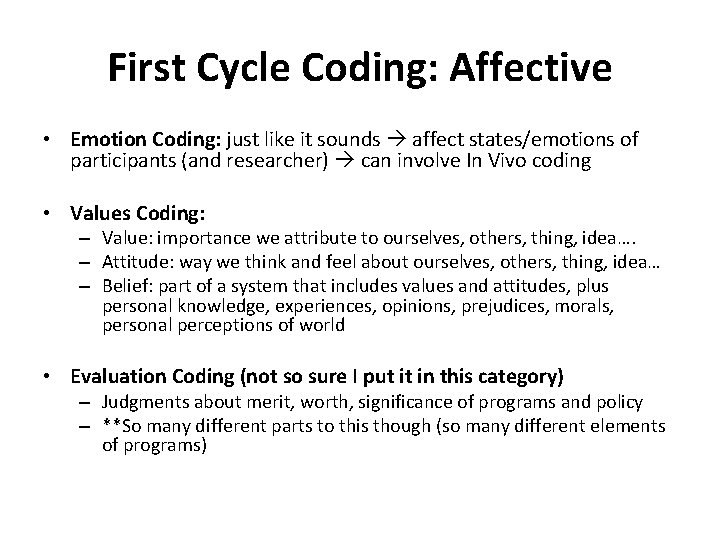 First Cycle Coding: Affective

• Emotion Coding: just like it sounds → affect states/emotions of participants (and researcher) → can involve In Vivo coding

• Values Coding:
– Value: importance we attribute to ourselves, others, thing, idea….
– Attitude: way we think and feel about ourselves, others, thing, idea…
– Belief: part of a system that includes values and attitudes, plus personal knowledge, experiences, opinions, prejudices, morals, personal perceptions of world

• Evaluation Coding (not so sure I put it in this category)
– Judgments about merit, worth, significance of programs and policy
– **So many different parts to this though (so many different elements of programs)